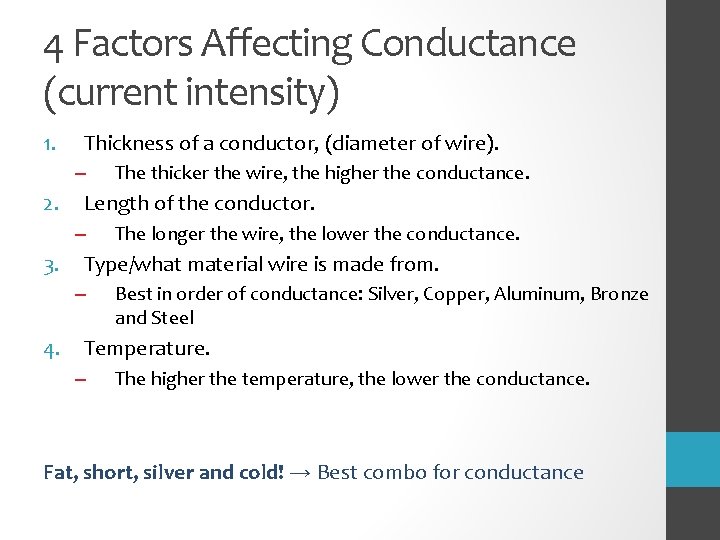 4 Factors Affecting Conductance (current intensity)

1. Thickness of a conductor, (diameter of wire).
– The thicker the wire, the higher the conductance.
2. Length of the conductor.
– The longer the wire, the lower the conductance.
3. Type/what material wire is made from.
– Best in order of conductance: Silver, Copper, Aluminum, Bronze and Steel
4. Temperature.
– The higher the temperature, the lower the conductance.

Fat, short, silver and cold! → Best combo for conductance